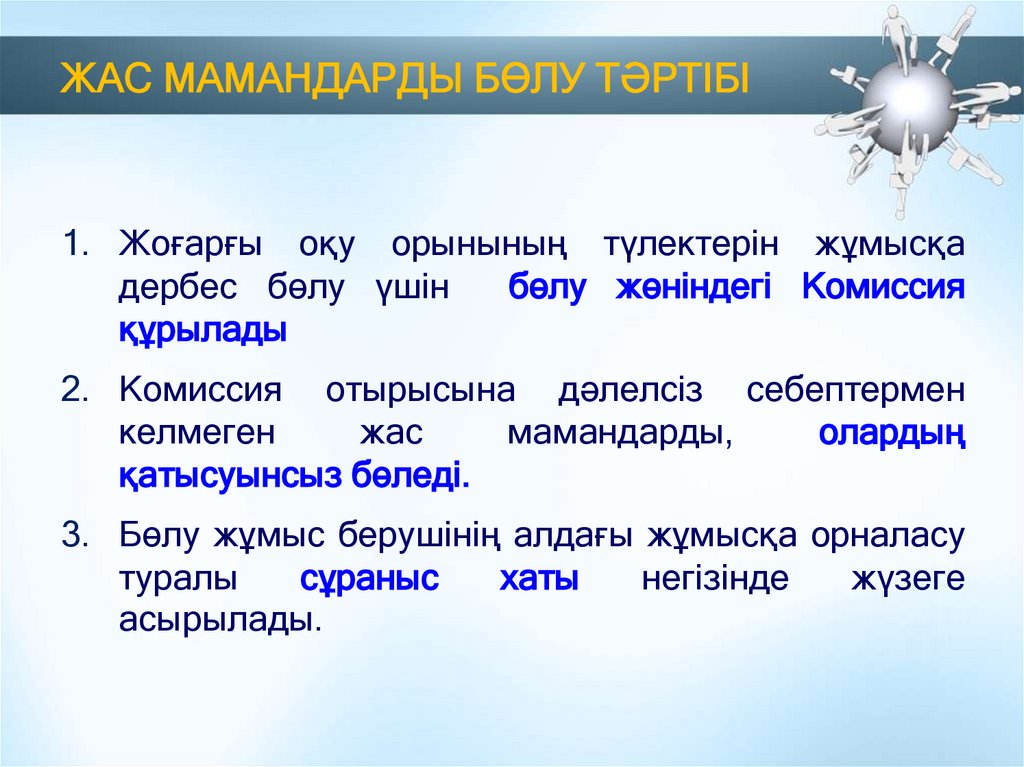 ЖАС МАМАНДАРДЫ БӨЛУ ТӘРТІБІ

1. Жоғарғы оқу орынының түлектерін жұмысқа дербес бөлу үшін бөлу жөніндегі Комиссия құрылады

2. Комиссия отырысына дәлелсіз себептермен келмеген жас мамандарды, олардың қатысуынсыз бөледі.

3. Бөлу жұмыс берушінің алдағы жұмысқа орналасу туралы сұраныс хаты негізінде жүзеге асырылады.